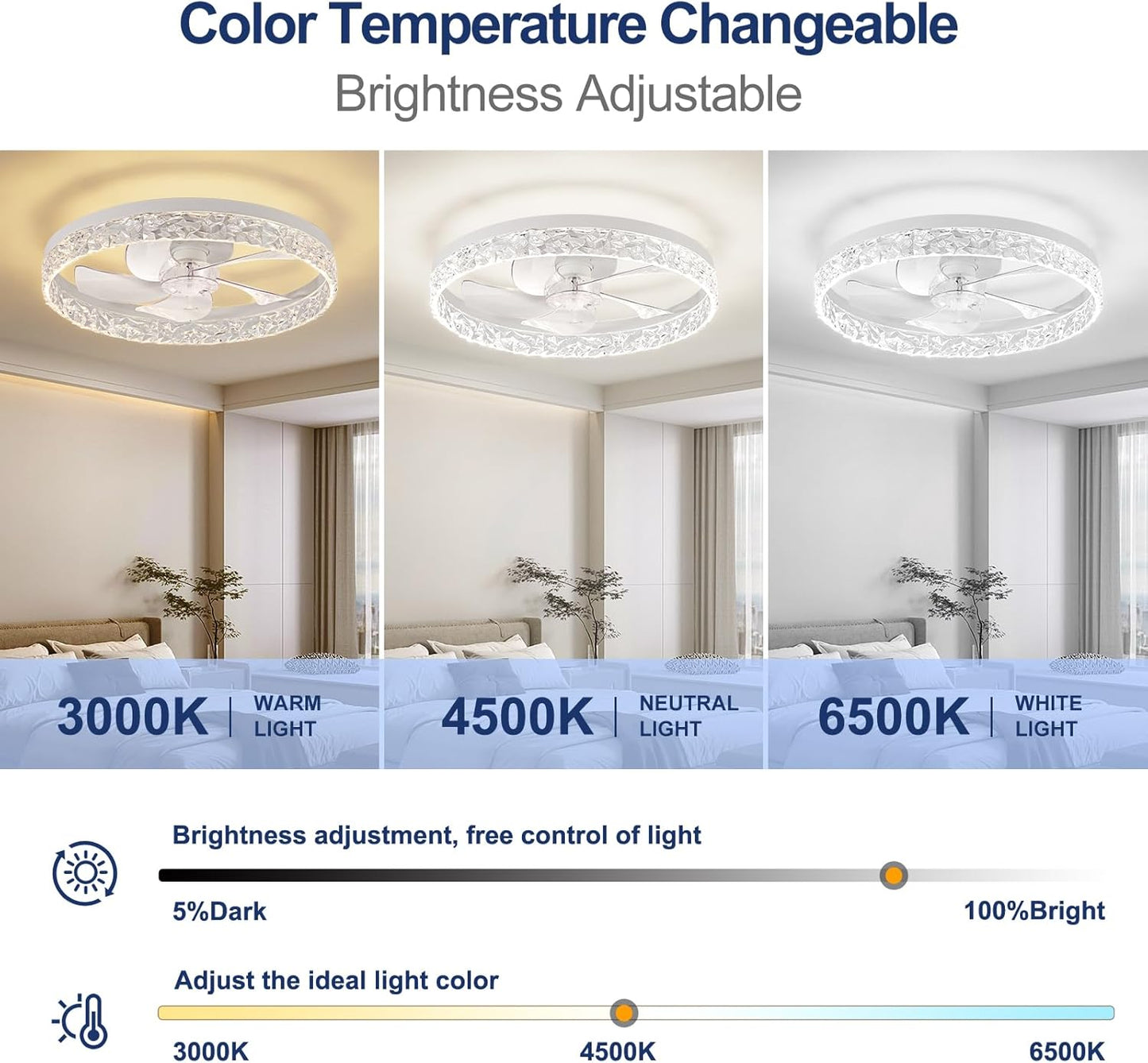 Color Temperature Changeable

Brightness Adjustable

3000K | WARM LIGHT

4500K | NEUTRAL LIGHT

6500K | WHITE LIGHT

Brightness adjustment, free control of light

5%Dark

100%Bright

Adjust the ideal light color

3000K

4500K

6500K